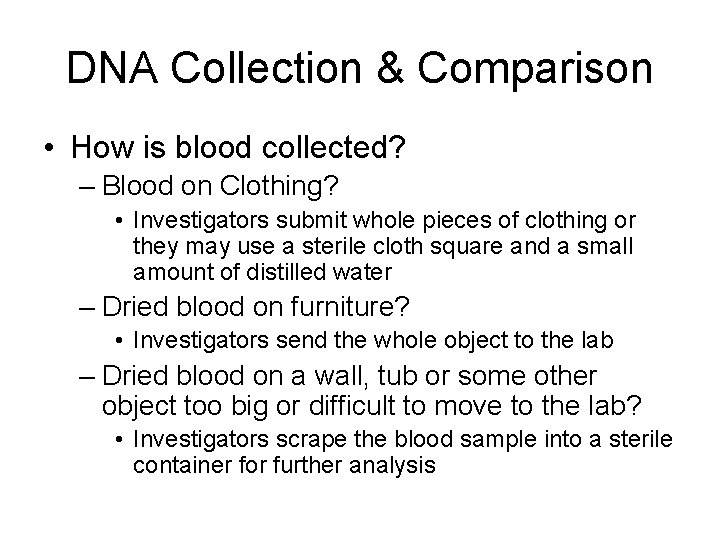 DNA Collection & Comparison

• How is blood collected?
– Blood on Clothing?
• Investigators submit whole pieces of clothing or they may use a sterile cloth square and a small amount of distilled water
– Dried blood on furniture?
• Investigators send the whole object to the lab
– Dried blood on a wall, tub or some other object too big or difficult to move to the lab?
• Investigators scrape the blood sample into a sterile container for further analysis